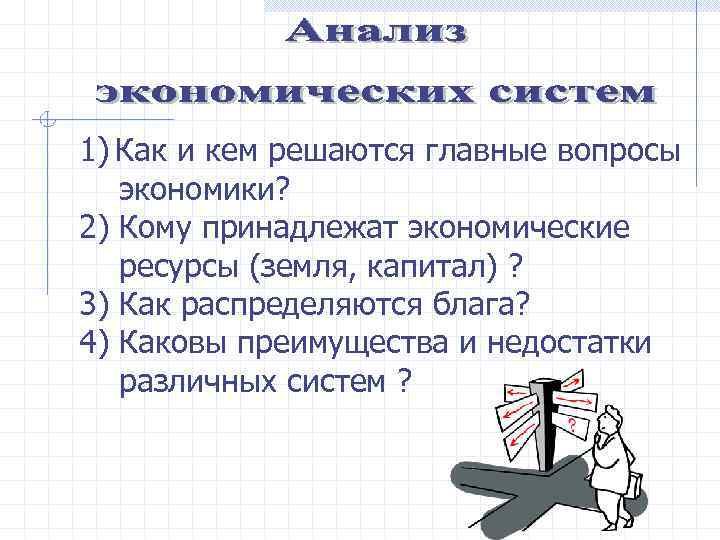 Анализ экономических систем

1) Как и кем решаются главные вопросы экономики?
2) Кому принадлежат экономические ресурсы (земля, капитал) ?
3) Как распределяются блага?
4) Каковы преимущества и недостатки различных систем ?

?